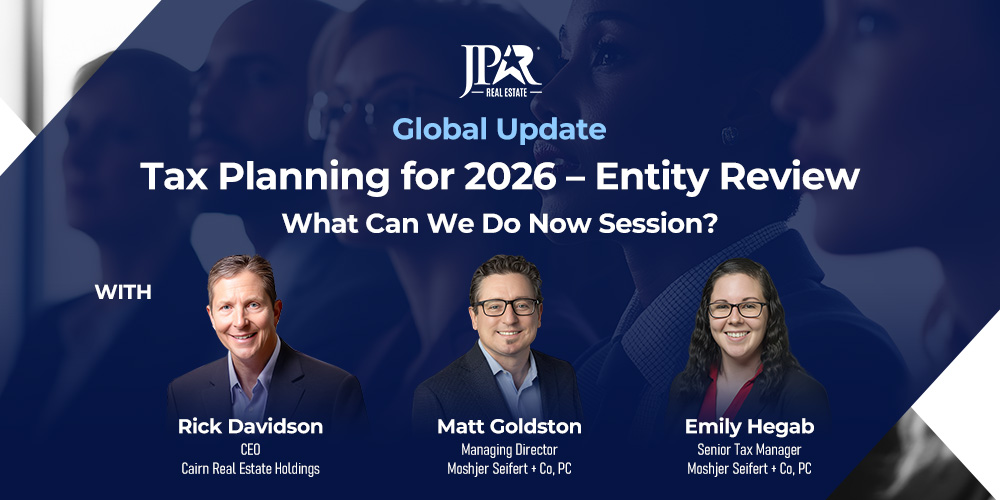 JPAR
REAL ESTATE

Global Update
Tax Planning for 2026 – Entity Review
What Can We Do Now Session?

WITH

Rick Davidson
CEO
Cairn Real Estate Holdings

Matt Goldston
Managing Director
Moshjer Seifert + Co, PC

Emily Hegab
Senior Tax Manager
Moshjer Seifert + Co, PC